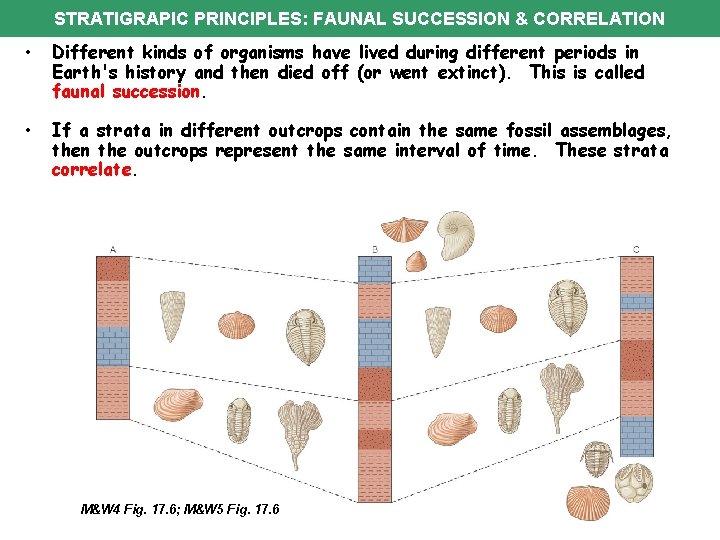 STRATIGRAPIC PRINCIPLES: FAUNAL SUCCESSION & CORRELATION

• Different kinds of organisms have lived during different periods in Earth's history and then died off (or went extinct). This is called faunal succession.

• If a strata in different outcrops contain the same fossil assemblages, then the outcrops represent the same interval of time. These strata correlate.

A

B

C

M&W4 Fig. 17.6; M&W5 Fig. 17.6